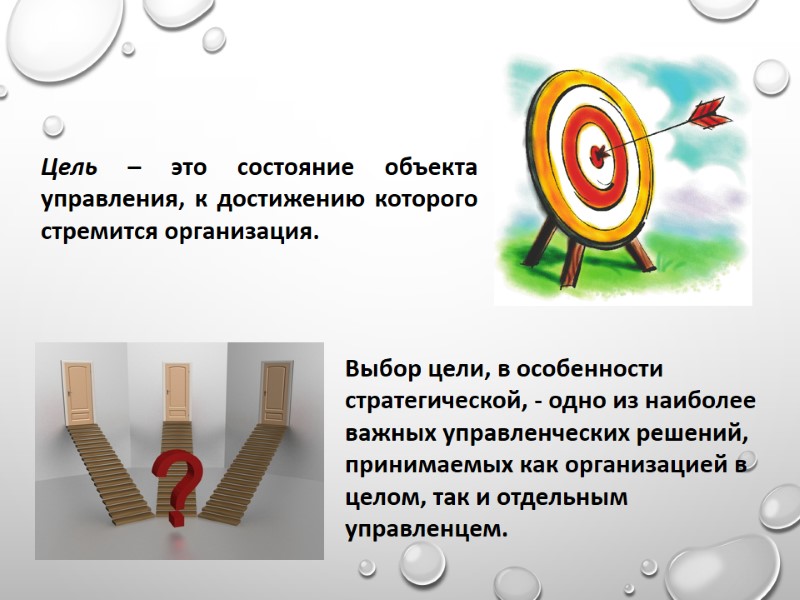 Цель – это состояние объекта управления, к достижению которого стремится организация.

Выбор цели, в особенности стратегической, - одно из наиболее важных управленческих решений, принимаемых как организацией в целом, так и отдельным управленцем.